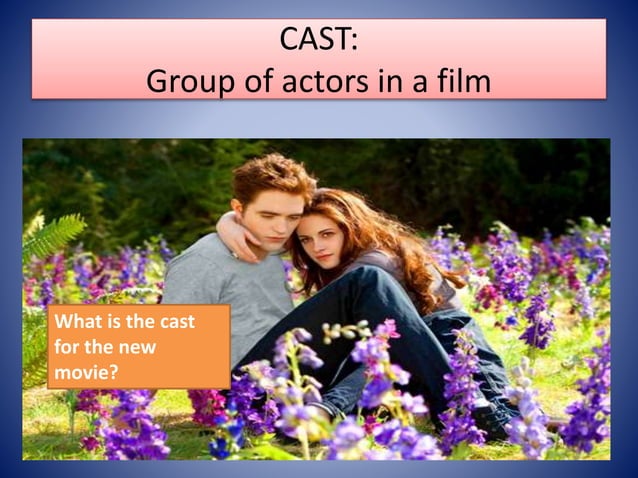 CAST:
Group of actors in a film

What is the cast for the new movie?